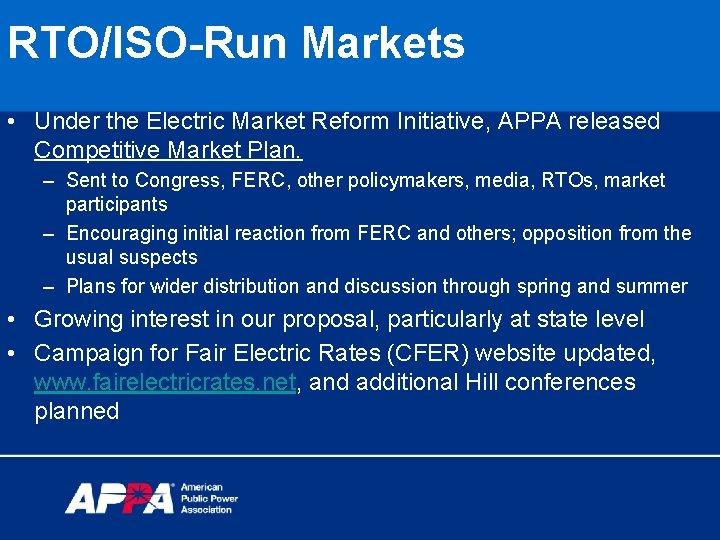 RTO/ISO-Run Markets

• Under the Electric Market Reform Initiative, APPA released Competitive Market Plan.
– Sent to Congress, FERC, other policymakers, media, RTOs, market participants
– Encouraging initial reaction from FERC and others; opposition from the usual suspects
– Plans for wider distribution and discussion through spring and summer
• Growing interest in our proposal, particularly at state level
• Campaign for Fair Electric Rates (CFER) website updated, www.fairelectricrates.net, and additional Hill conferences planned

APPA American Public Power Association